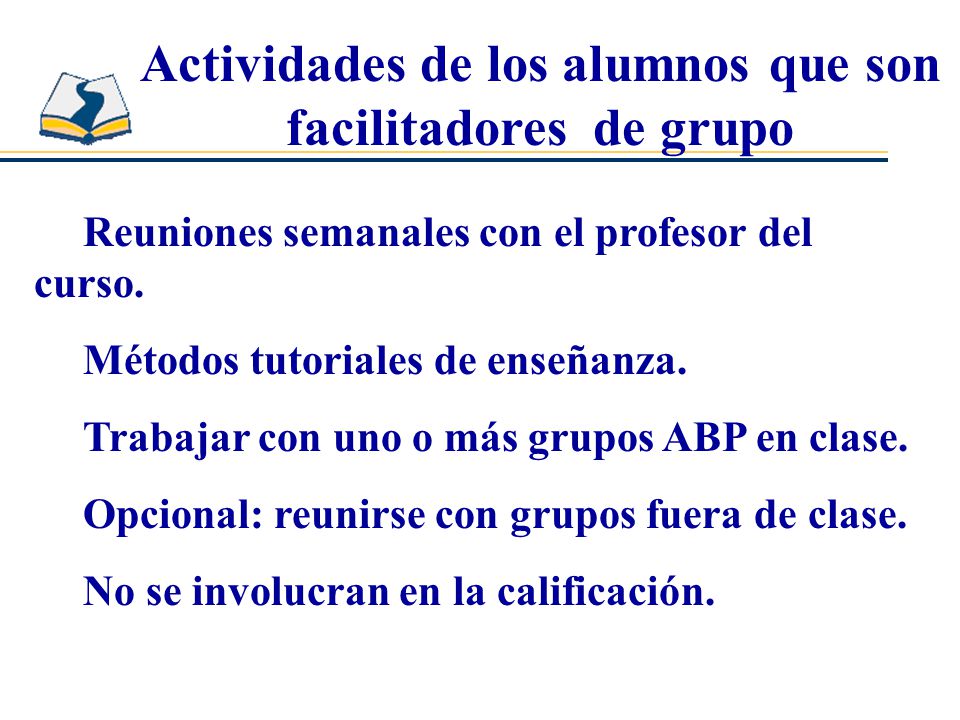 Actividades de los alumnos que son facilitadores de grupo

Reuniones semanales con el profesor del curso.

Métodos tutoriales de enseñanza.

Trabajar con uno o más grupos ABP en clase.

Opcional: reunirse con grupos fuera de clase.

No se involucran en la calificación.